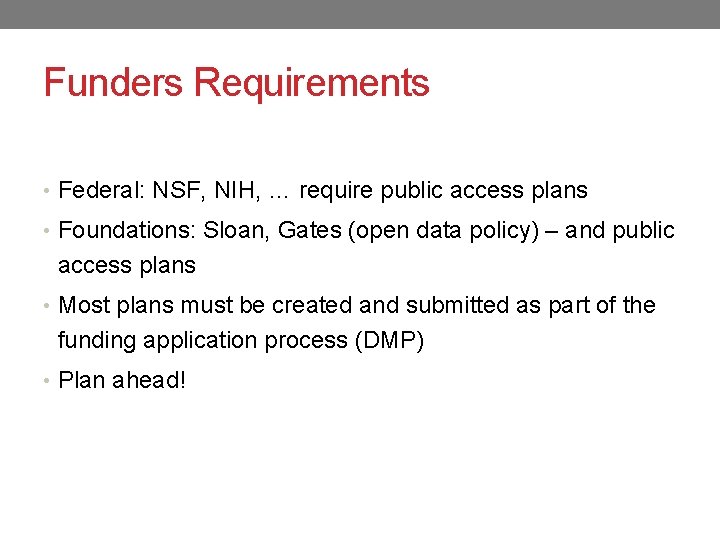 Funders Requirements

• Federal: NSF, NIH, … require public access plans
• Foundations: Sloan, Gates (open data policy) – and public access plans
• Most plans must be created and submitted as part of the funding application process (DMP)
• Plan ahead!